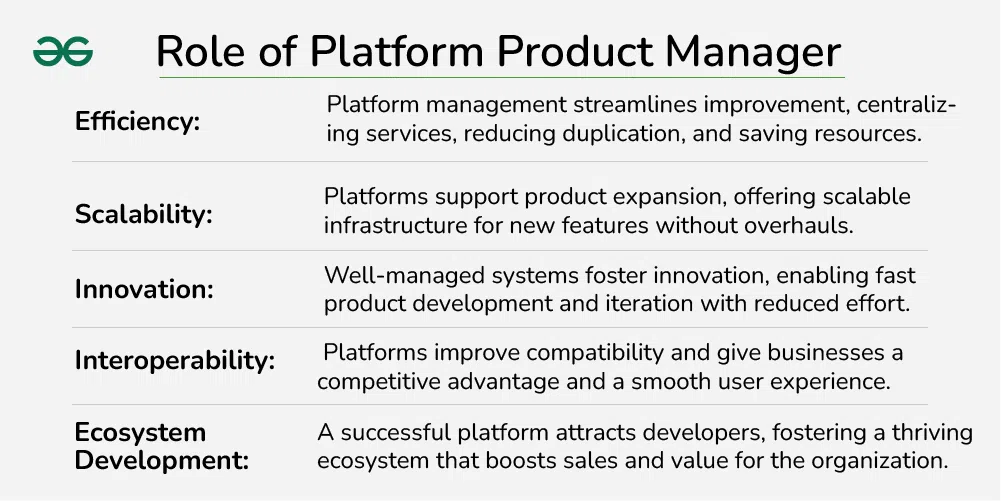 Role of Platform Product Manager

Efficiency: Platform management streamlines improvement, centralizing services, reducing duplication, and saving resources.

Scalability: Platforms support product expansion, offering scalable infrastructure for new features without overhauls.

Innovation: Well-managed systems foster innovation, enabling fast product development and iteration with reduced effort.

Interoperability: Platforms improve compatibility and give businesses a competitive advantage and a smooth user experience.

Ecosystem Development: A successful platform attracts developers, fostering a thriving ecosystem that boosts sales and value for the organization.